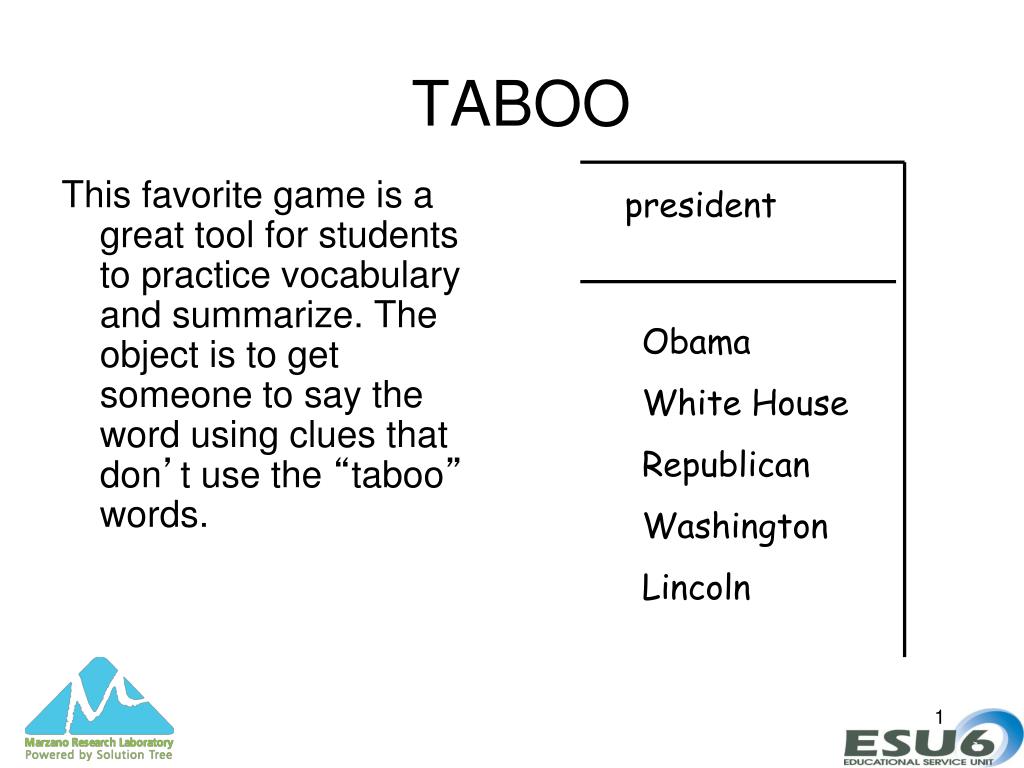 TABOO

This favorite game is a great tool for students to practice vocabulary and summarize. The object is to get someone to say the word using clues that don’t use the “taboo” words.

president

Obama
White House
Republican
Washington
Lincoln

Marzano Research Laboratory
Powered by Solution Tree

1

ESU6
EDUCATIONAL SERVICE UNIT